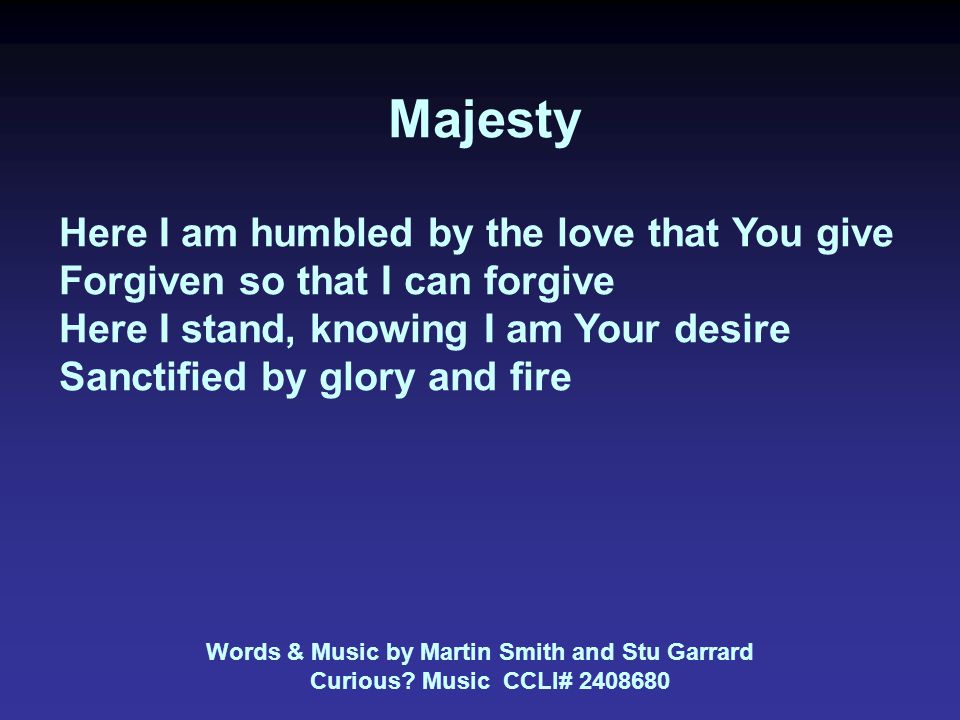 Majesty

Here I am humbled by the love that You give
Forgiven so that I can forgive
Here I stand, knowing I am Your desire
Sanctified by glory and fire

Words & Music by Martin Smith and Stu Garrard
Curious? Music CCLI# 2408680